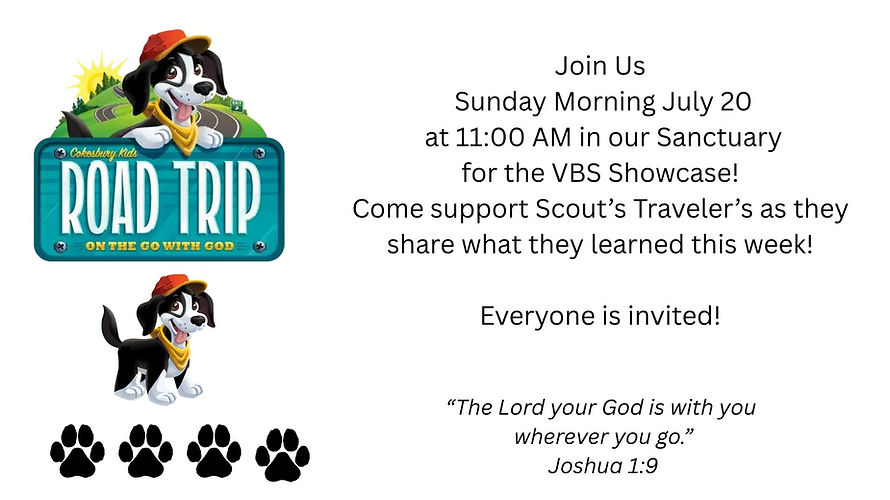 Cokesbury Kids
ROAD TRIP
ON THE GO WITH GOD

Join Us
Sunday Morning July 20
at 11:00 AM in our Sanctuary
for the VBS Showcase!
Come support Scout's Traveler's as they share what they learned this week!

Everyone is invited!

"The Lord your God is with you wherever you go."
Joshua 1:9